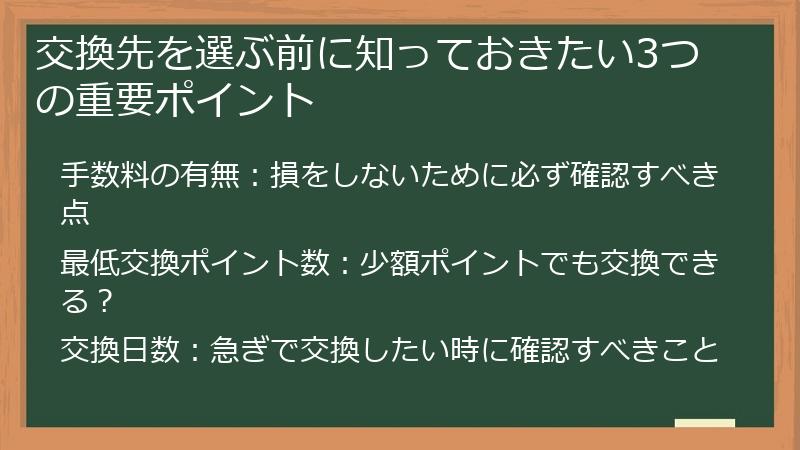 交換先を選ぶ前に知っておきたい3つの重要ポイント

手数料の有無：損をしないために必ず確認すべき点

最低交換ポイント数：少額ポイントでも交換できる？

交換日数：急ぎで交換したい時に確認すべきこと